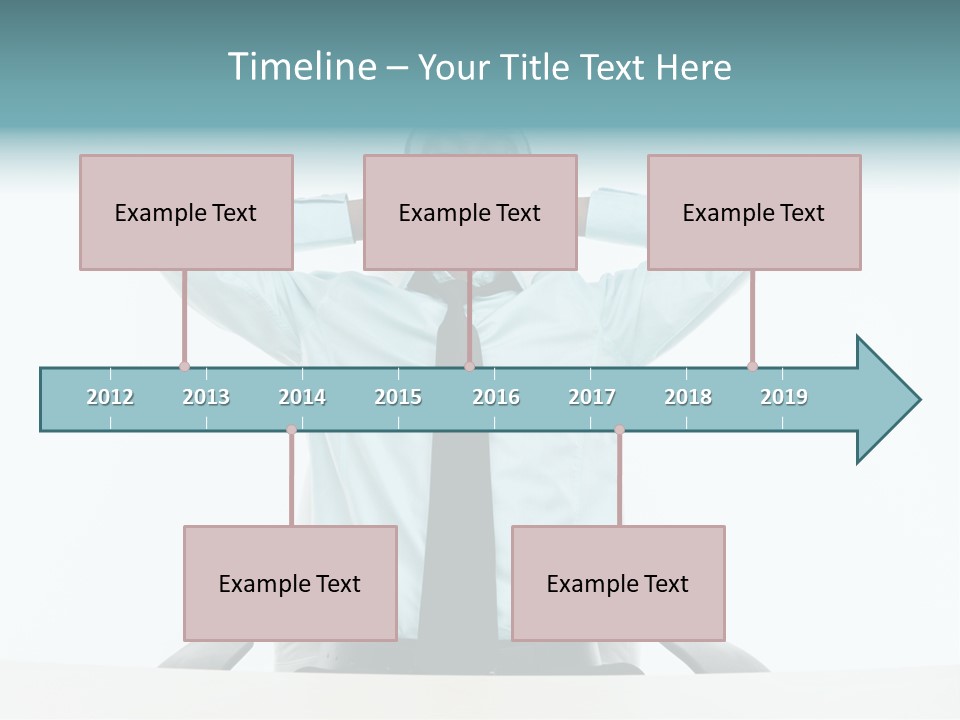 Timeline – Your Title Text Here

Example Text

Example Text

Example Text

2012 2013 2014 2015 2016 2017 2018 2019

Example Text

Example Text